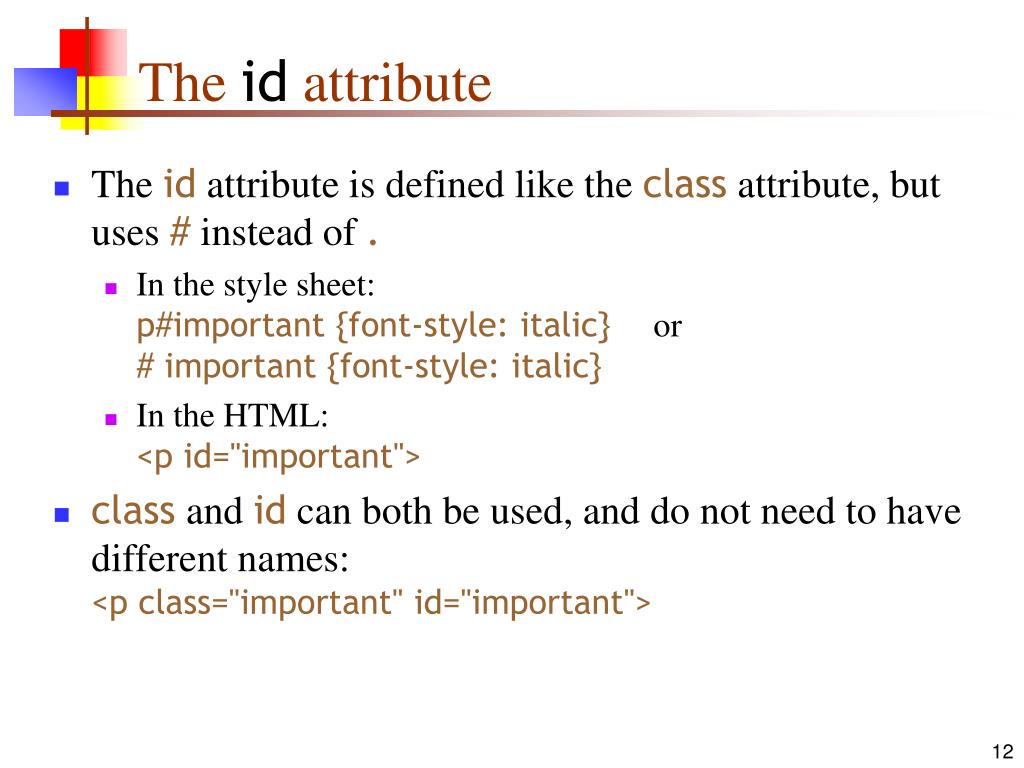 The id attribute

The id attribute is defined like the class attribute, but uses # instead of .

In the style sheet:
p#important {font-style: italic} or
# important {font-style: italic}

In the HTML:
<p id="important">

class and id can both be used, and do not need to have different names:
<p class="important" id="important">

12